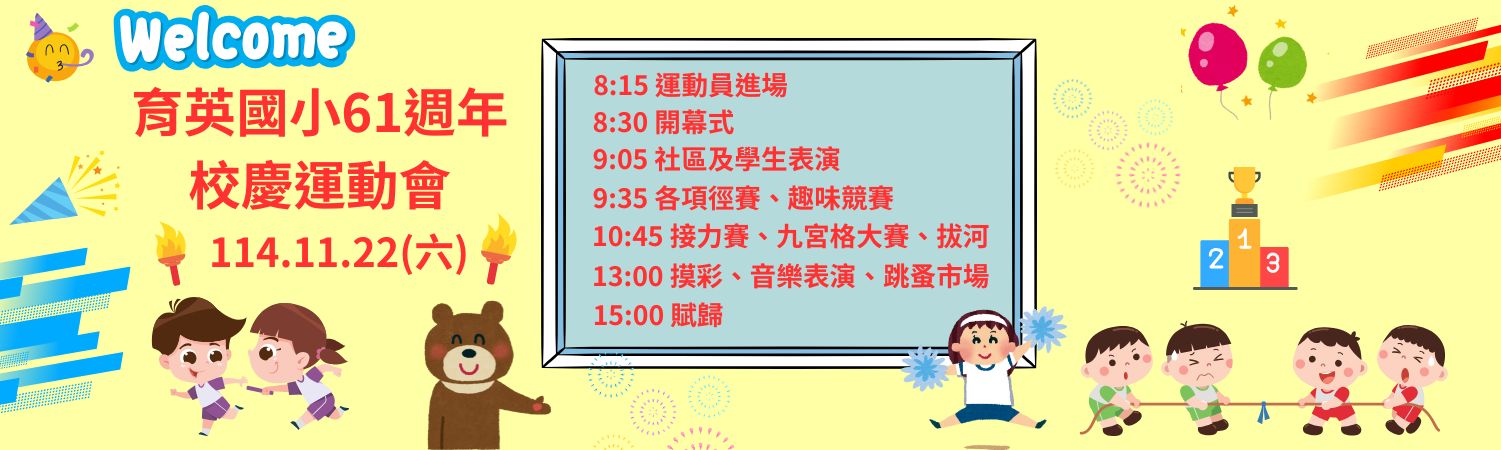 Welcome
育英國小61週年
校慶運動會
114.11.22(六)

8:15 運動員進場
8:30 開幕式
9:05 社區及學生表演
9:35 各項徑賽、趣味競賽
10:45 接力賽、九宮格大賽、拔河
13:00 摸彩、音樂表演、跳蚤市場
15:00 賦歸

2 1 3